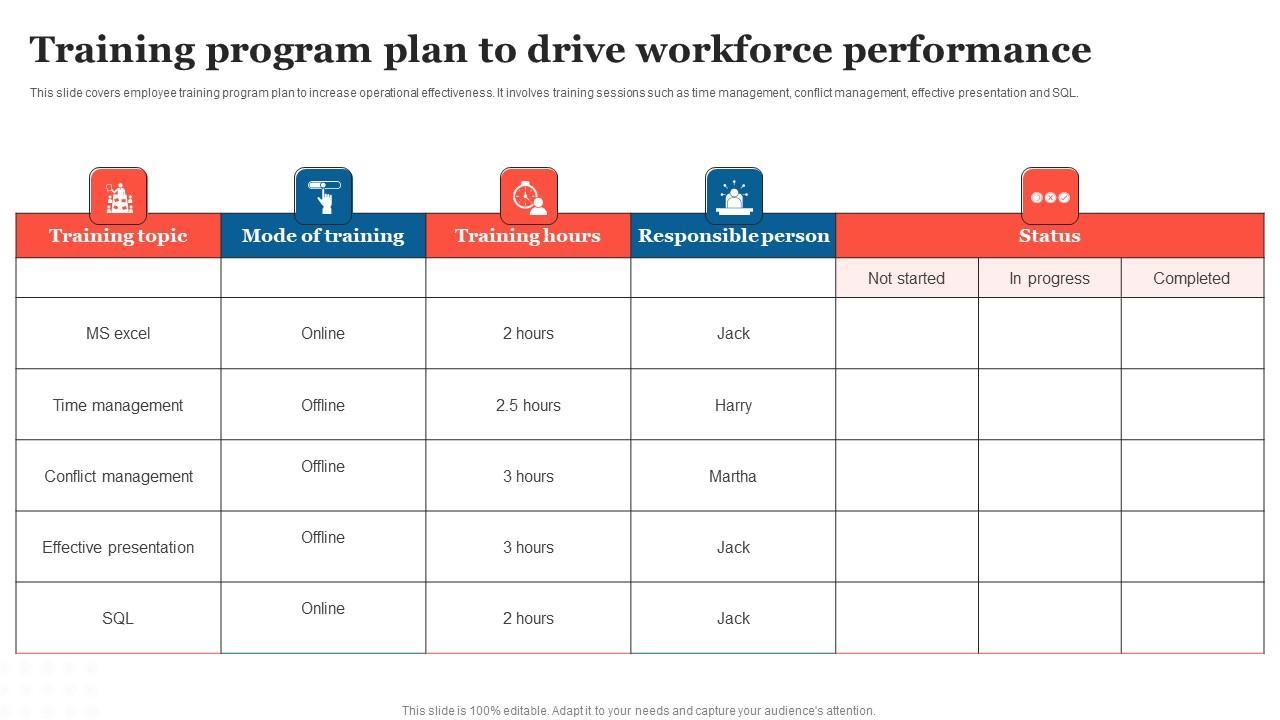 Training program plan to drive workforce performance

This slide covers employee training program plan to increase operational effectiveness. It involves training sessions such as time management, conflict management, effective presentation and SQL.

| Training topic | Mode of training | Training hours | Responsible person | Status | | |
|---|---|---|---|---|---|---|
| | | | | Not started | In progress | Completed |
| MS excel | Online | 2 hours | Jack | | | |
| Time management | Offline | 2.5 hours | Harry | | | |
| Conflict management | Offline | 3 hours | Martha | | | |
| Effective presentation | Offline | 3 hours | Jack | | | |
| SQL | Online | 2 hours | Jack | | | |

This slide is 100% editable. Adapt it to your needs and capture your audience's attention.